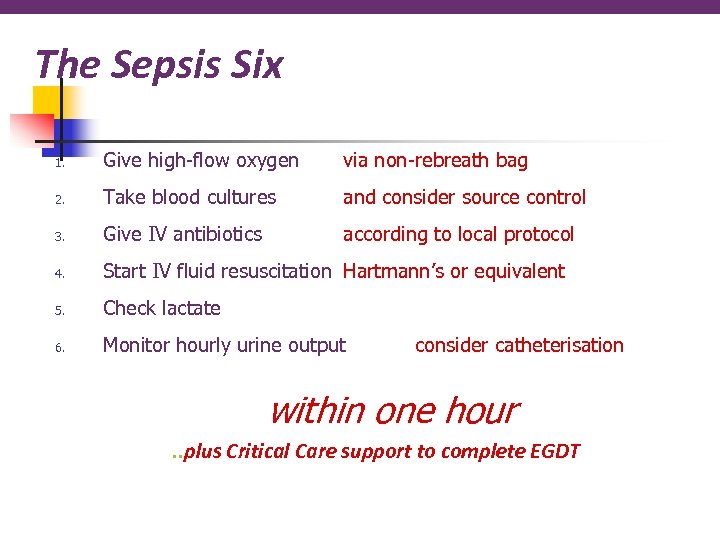 The Sepsis Six

1. Give high-flow oxygen via non-rebreath bag
2. Take blood cultures and consider source control
3. Give IV antibiotics according to local protocol
4. Start IV fluid resuscitation Hartmann's or equivalent
5. Check lactate
6. Monitor hourly urine output consider catheterisation

within one hour

..plus Critical Care support to complete EGDT